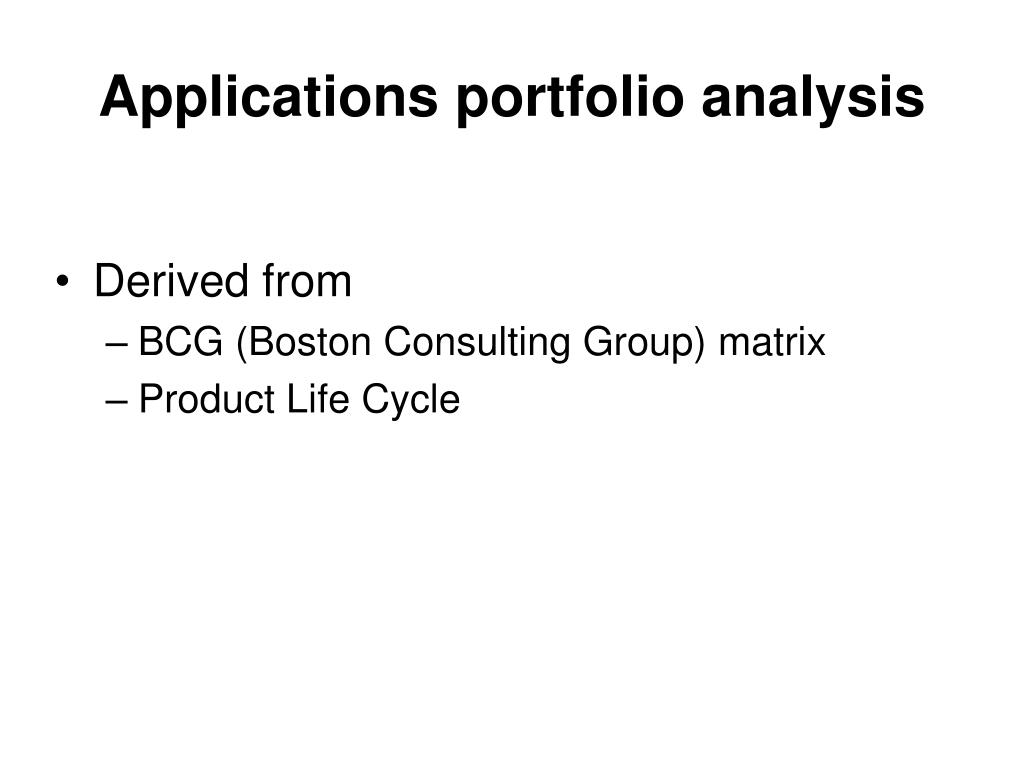 Applications portfolio analysis

• Derived from
– BCG (Boston Consulting Group) matrix
– Product Life Cycle